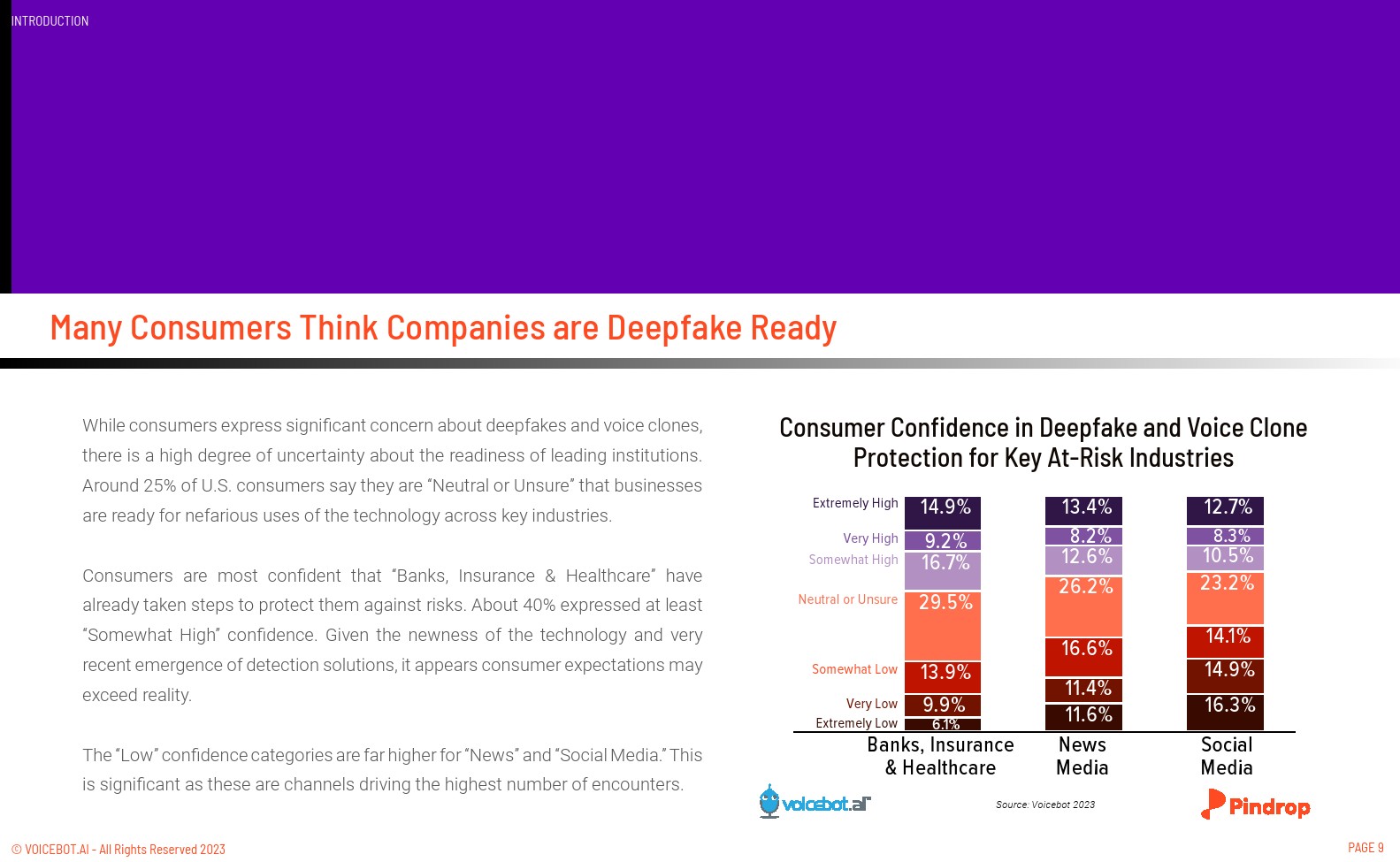 INTRODUCTION

Many Consumers Think Companies are Deepfake Ready

While consumers express significant concern about deepfakes and voice clones, there is a high degree of uncertainty about the readiness of leading institutions. Around 25% of U.S. consumers say they are “Neutral or Unsure” that businesses are ready for nefarious uses of the technology across key industries.

Consumers are most confident that “Banks, Insurance & Healthcare” have already taken steps to protect them against risks. About 40% expressed at least “Somewhat High” confidence. Given the newness of the technology and very recent emergence of detection solutions, it appears consumer expectations may exceed reality.

The “Low” confidence categories are far higher for “News” and “Social Media.” This is significant as these are channels driving the highest number of encounters.

Consumer Confidence in Deepfake and Voice Clone Protection for Key At-Risk Industries

| | Banks, Insurance & Healthcare | News Media | Social Media |
|---|---|---|---|
| Extremely High | 14.9% | 13.4% | 12.7% |
| Very High | 9.2% | 8.2% | 8.3% |
| Somewhat High | 16.7% | 12.6% | 10.5% |
| Neutral or Unsure | 29.5% | 26.2% | 23.2% |
| Somewhat Low | 13.9% | 16.6% | 14.1% |
| Very Low | 9.9% | 11.4% | 14.9% |
| Extremely Low | 6.1% | 11.6% | 16.3% |

voicebot.ai

Source: Voicebot 2023

Pindrop

© VOICEBOT.AI - All Rights Reserved 2023

PAGE 9